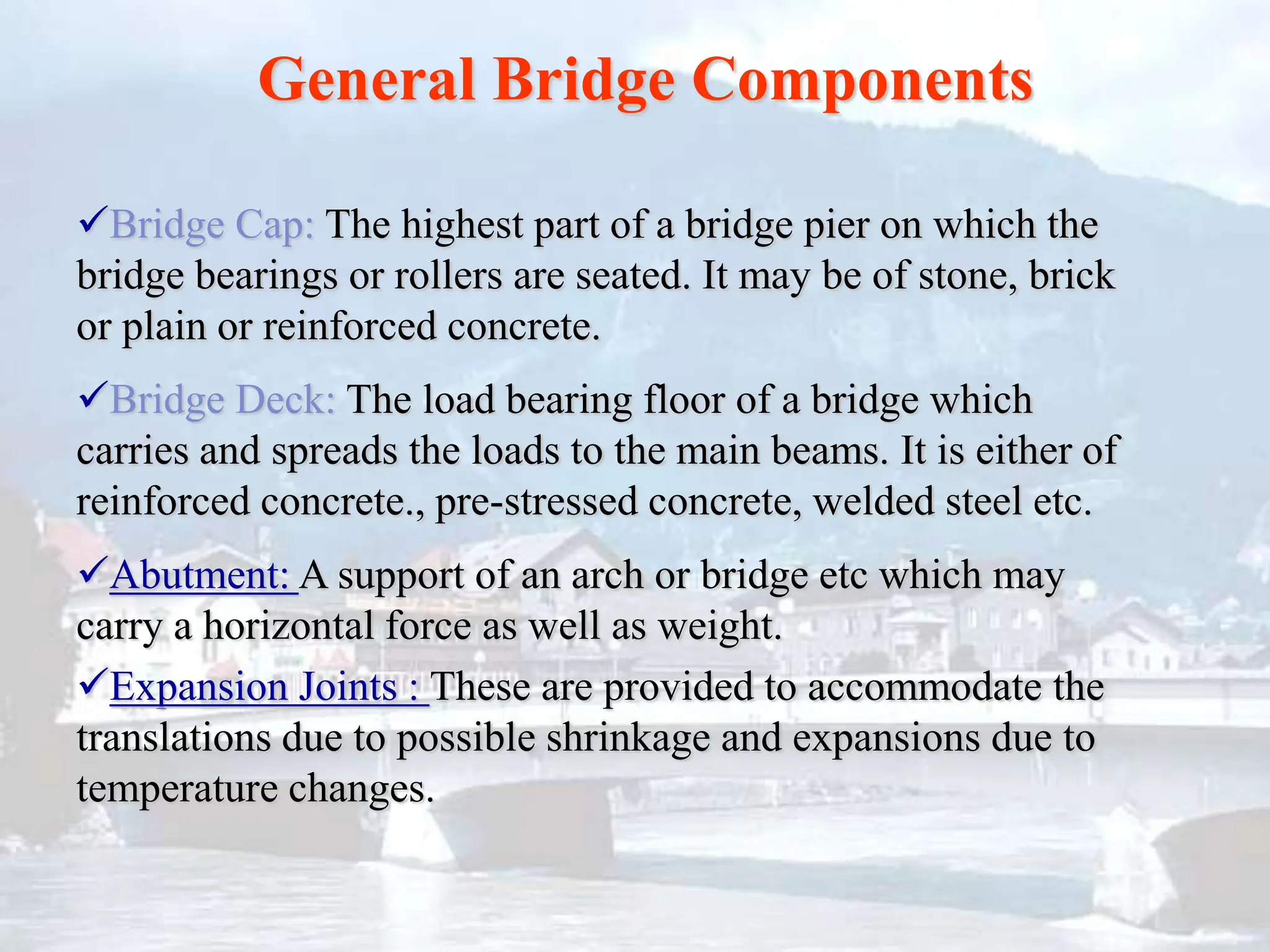 General Bridge Components

✓Bridge Cap: The highest part of a bridge pier on which the bridge bearings or rollers are seated. It may be of stone, brick or plain or reinforced concrete.

✓Bridge Deck: The load bearing floor of a bridge which carries and spreads the loads to the main beams. It is either of reinforced concrete., pre-stressed concrete, welded steel etc.

✓Abutment: A support of an arch or bridge etc which may carry a horizontal force as well as weight.

✓Expansion Joints : These are provided to accommodate the translations due to possible shrinkage and expansions due to temperature changes.